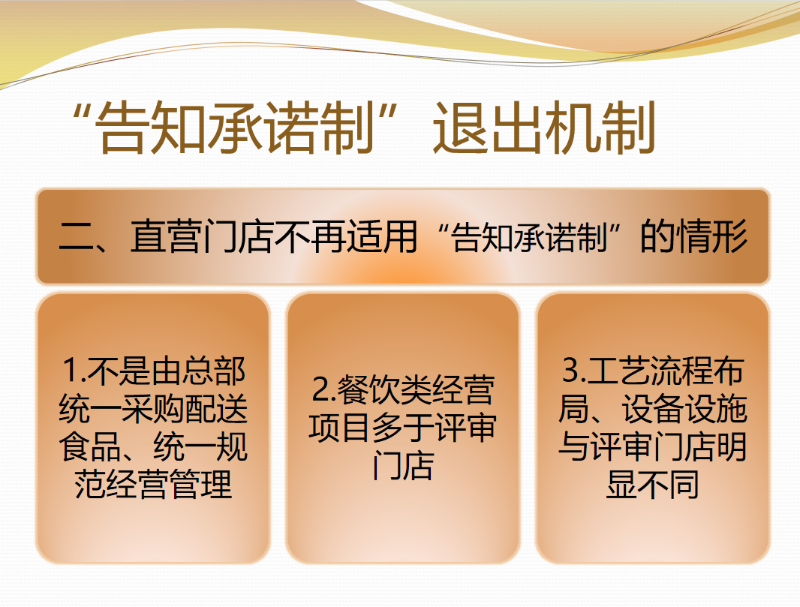 “告知承诺制”退出机制

二、直营门店不再适用“告知承诺制”的情形

1.不是由总部统一采购配送食品、统一规范经营管理

2.餐饮类经营项目多于评审门店

3.工艺流程布局、设备设施与评审门店明显不同